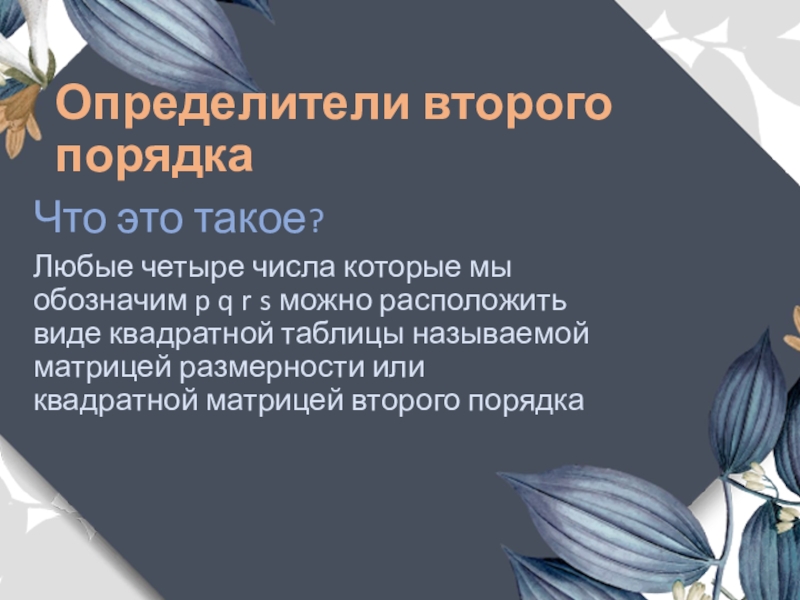 Определители второго порядка

Что это такое?

Любые четыре числа которые мы обозначим p q r s можно расположить виде квадратной таблицы называемой матрицей размерности или квадратной матрицей второго порядка